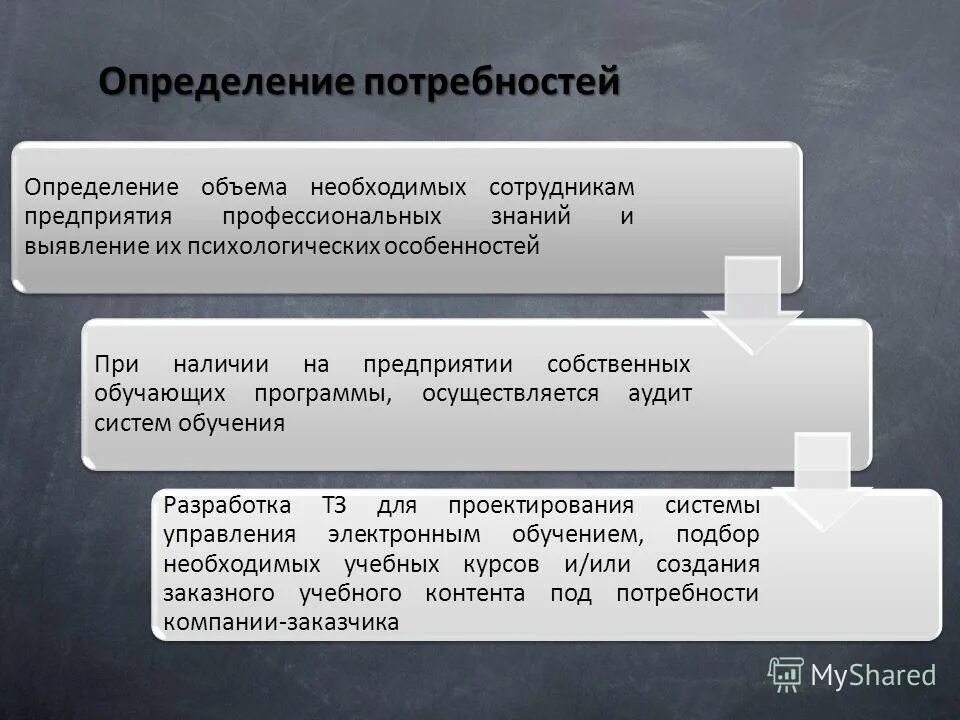 Определение потребностей

Определение объема необходимых сотрудникам предприятия профессиональных знаний и выявление их психологических особенностей

При наличии на предприятии собственных обучающих программы, осуществляется аудит систем обучения

Разработка ТЗ для проектирования системы управления электронным обучением, подбор необходимых учебных курсов и/или создания заказного учебного контента под потребности компании-заказчика

MyShared